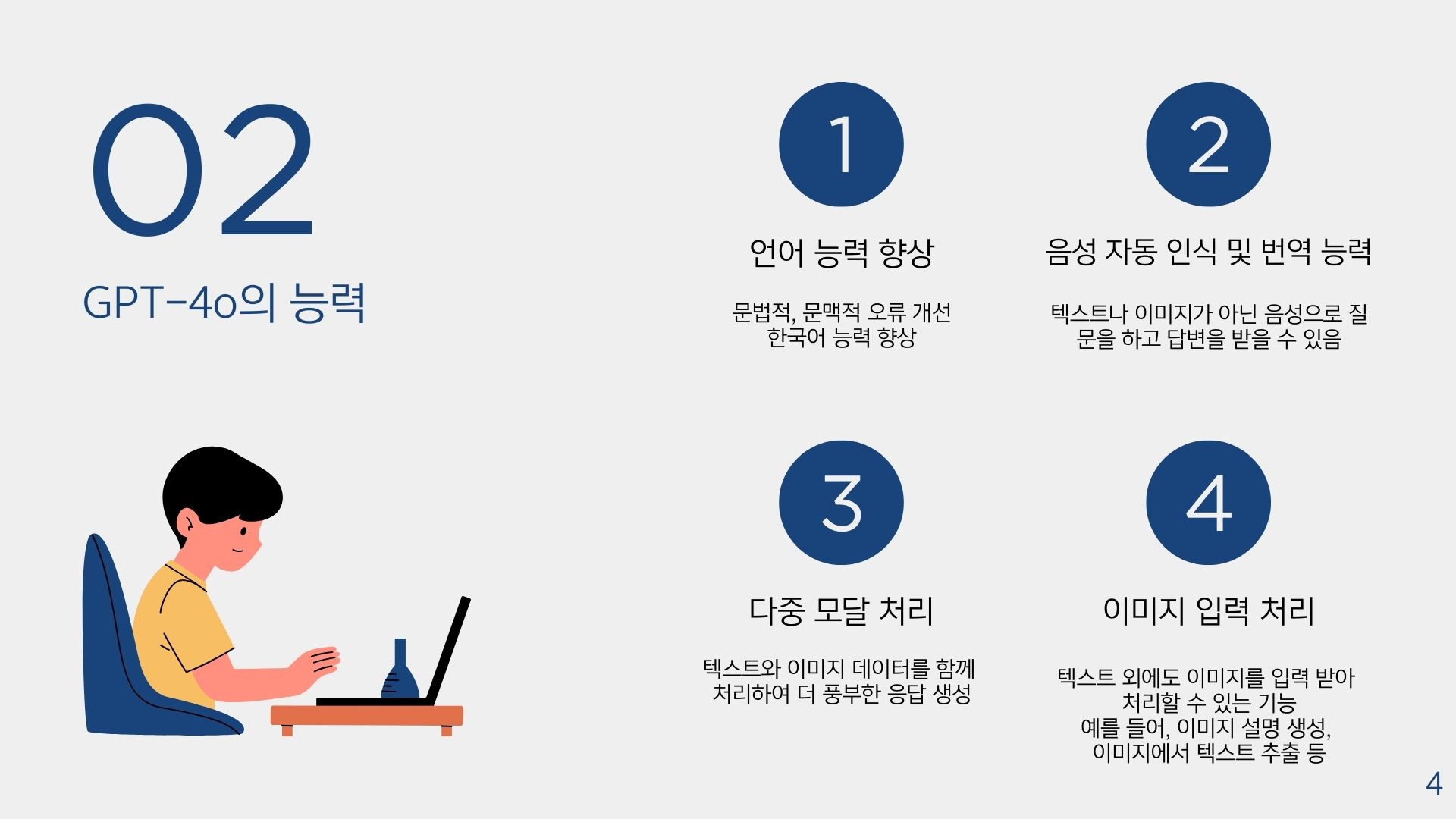 02

GPT-4o의 능력

1

언어 능력 향상

문법적, 문맥적 오류 개선
한국어 능력 향상

2

음성 자동 인식 및 번역 능력

텍스트나 이미지가 아닌 음성으로 질문을 하고 답변을 받을 수 있음

3

다중 모달 처리

텍스트와 이미지 데이터를 함께 처리하여 더 풍부한 응답 생성

4

이미지 입력 처리

텍스트 외에도 이미지를 입력 받아 처리할 수 있는 기능
예를 들어, 이미지 설명 생성, 이미지에서 텍스트 추출 등

4